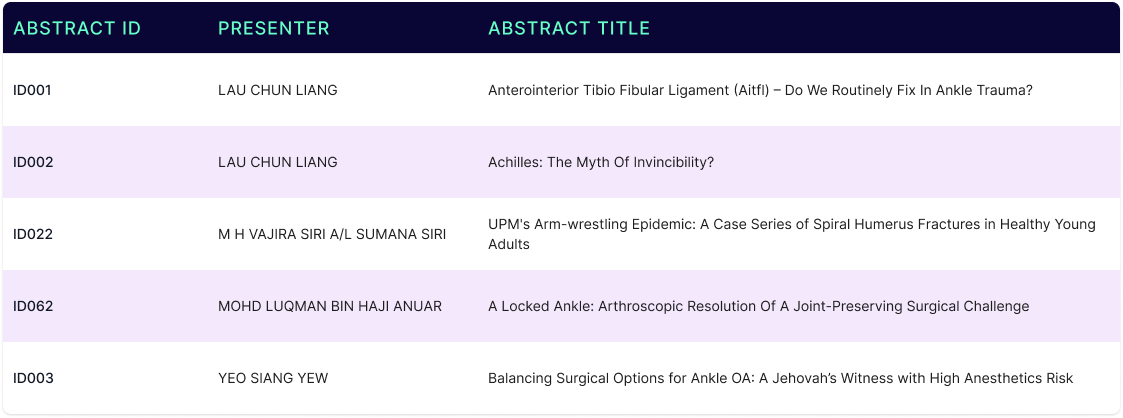 | ABSTRACT ID | PRESENTER | ABSTRACT TITLE |
|---|---|---|
| ID001 | LAU CHUN LIANG | Anterointerior Tibio Fibular Ligament (Aitfl) – Do We Routinely Fix In Ankle Trauma? |
| ID002 | LAU CHUN LIANG | Achilles: The Myth Of Invincibility? |
| ID022 | M H VAJIRA SIRI A/L SUMANA SIRI | UPM's Arm-wrestling Epidemic: A Case Series of Spiral Humerus Fractures in Healthy Young Adults |
| ID062 | MOHD LUQMAN BIN HAJI ANUAR | A Locked Ankle: Arthroscopic Resolution Of A Joint-Preserving Surgical Challenge |
| ID003 | YEO SIANG YEW | Balancing Surgical Options for Ankle OA: A Jehovah's Witness with High Anesthetics Risk |